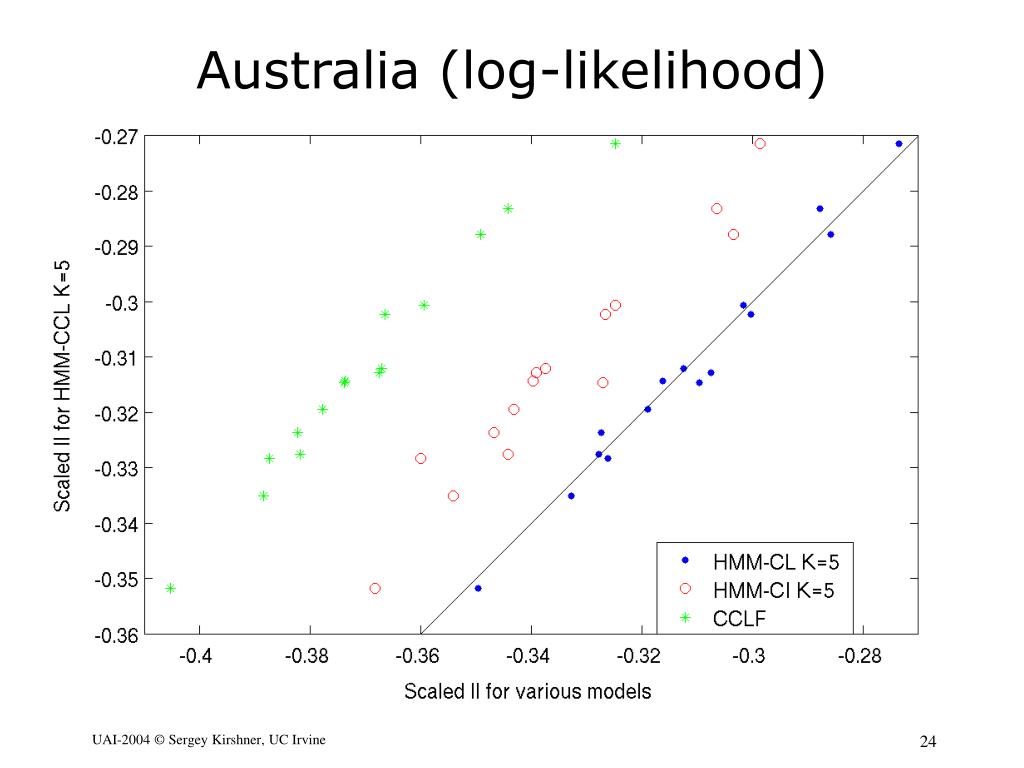 Australia (log-likelihood)

Scaled ll for HMM-CCL K=5

-0.27
-0.28
-0.29
-0.3
-0.31
-0.32
-0.33
-0.34
-0.35
-0.36

-0.4
-0.38
-0.36
-0.34
-0.32
-0.3
-0.28

Scaled ll for various models

HMM-CL K=5
HMM-CI K=5
CCLF

UAI-2004 © Sergey Kirshner, UC Irvine

24